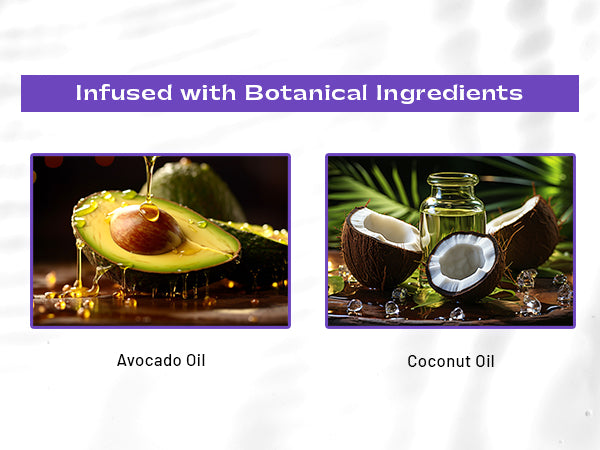 Infused with Botanical Ingredients

Avocado Oil

Coconut Oil